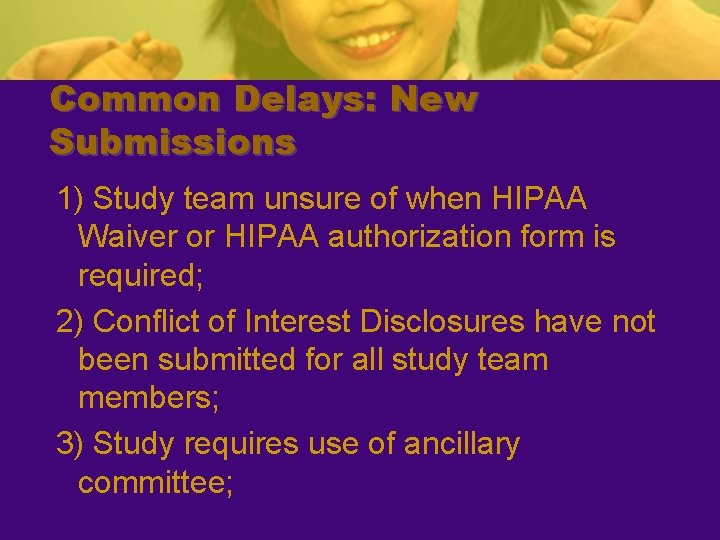 Common Delays: New Submissions

1) Study team unsure of when HIPAA Waiver or HIPAA authorization form is required;

2) Conflict of Interest Disclosures have not been submitted for all study team members;

3) Study requires use of ancillary committee;